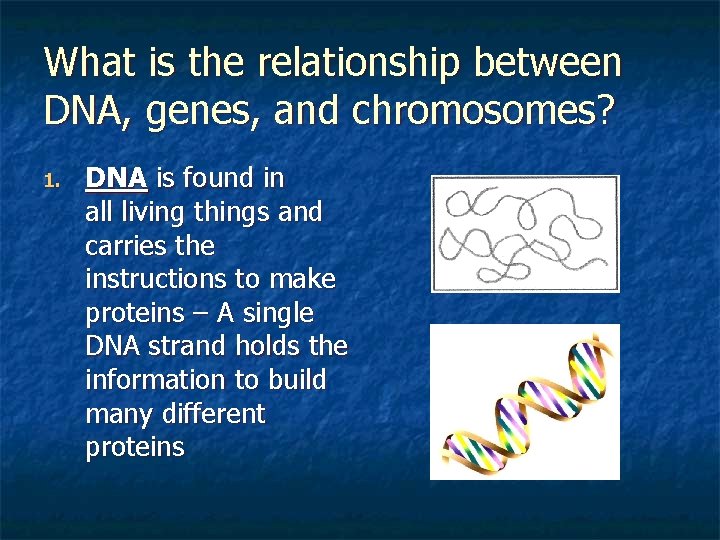 What is the relationship between DNA, genes, and chromosomes?

1. DNA is found in all living things and carries the instructions to make proteins – A single DNA strand holds the information to build many different proteins